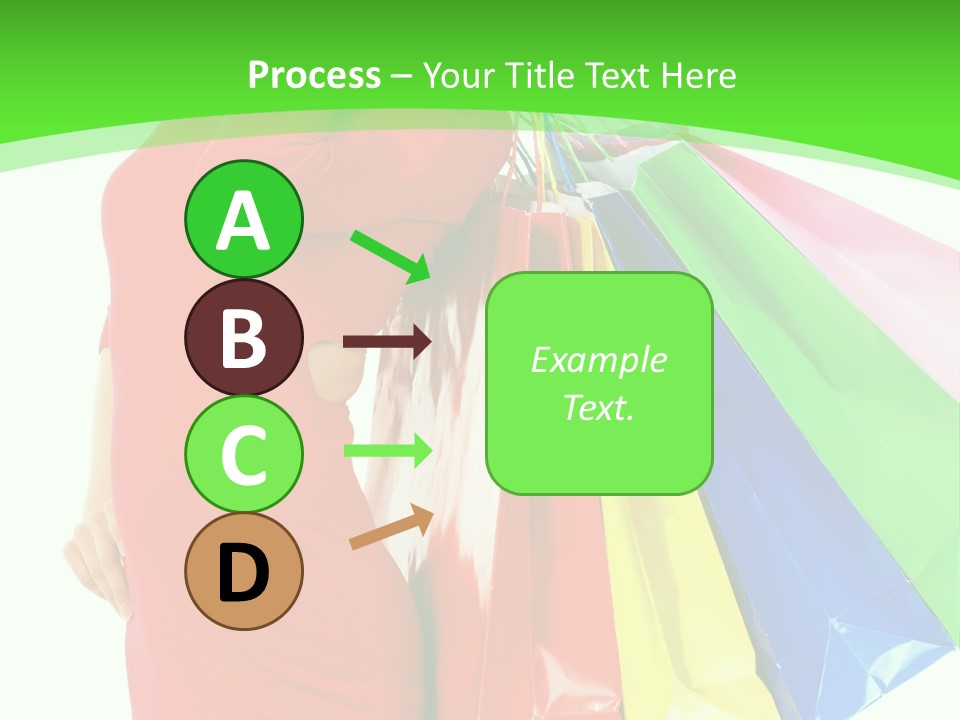 Process – Your Title Text Here

A

B

C

D

Example Text.